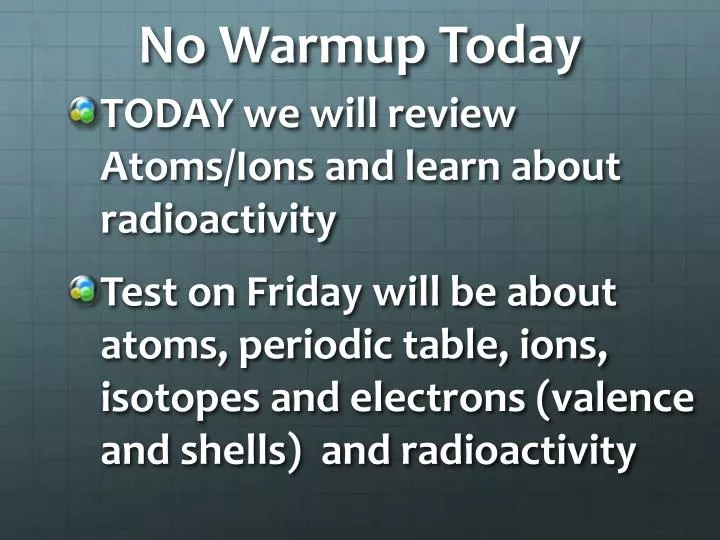 No Warmup Today

TODAY we will review Atoms/Ions and learn about radioactivity

Test on Friday will be about atoms, periodic table, ions, isotopes and electrons (valence and shells)  and radioactivity